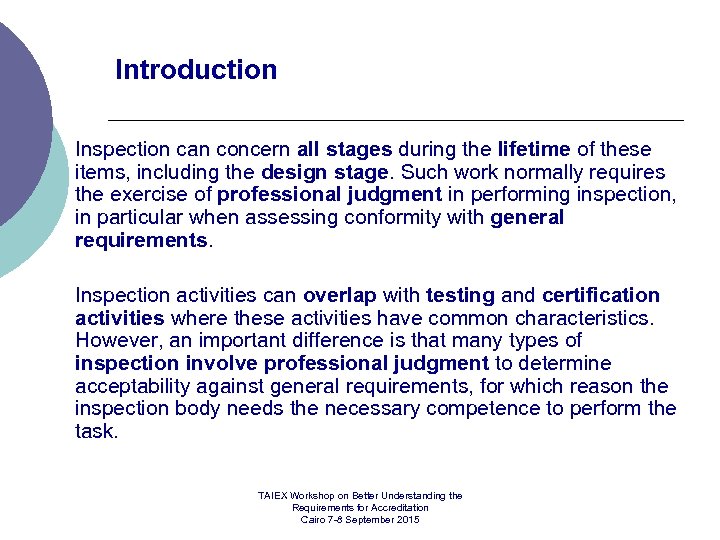 Introduction

Inspection can concern all stages during the lifetime of these items, including the design stage. Such work normally requires the exercise of professional judgment in performing inspection, in particular when assessing conformity with general requirements.

Inspection activities can overlap with testing and certification activities where these activities have common characteristics. However, an important difference is that many types of inspection involve professional judgment to determine acceptability against general requirements, for which reason the inspection body needs the necessary competence to perform the task.

TAIEX Workshop on Better Understanding the Requirements for Accreditation Cairo 7-8 September 2015